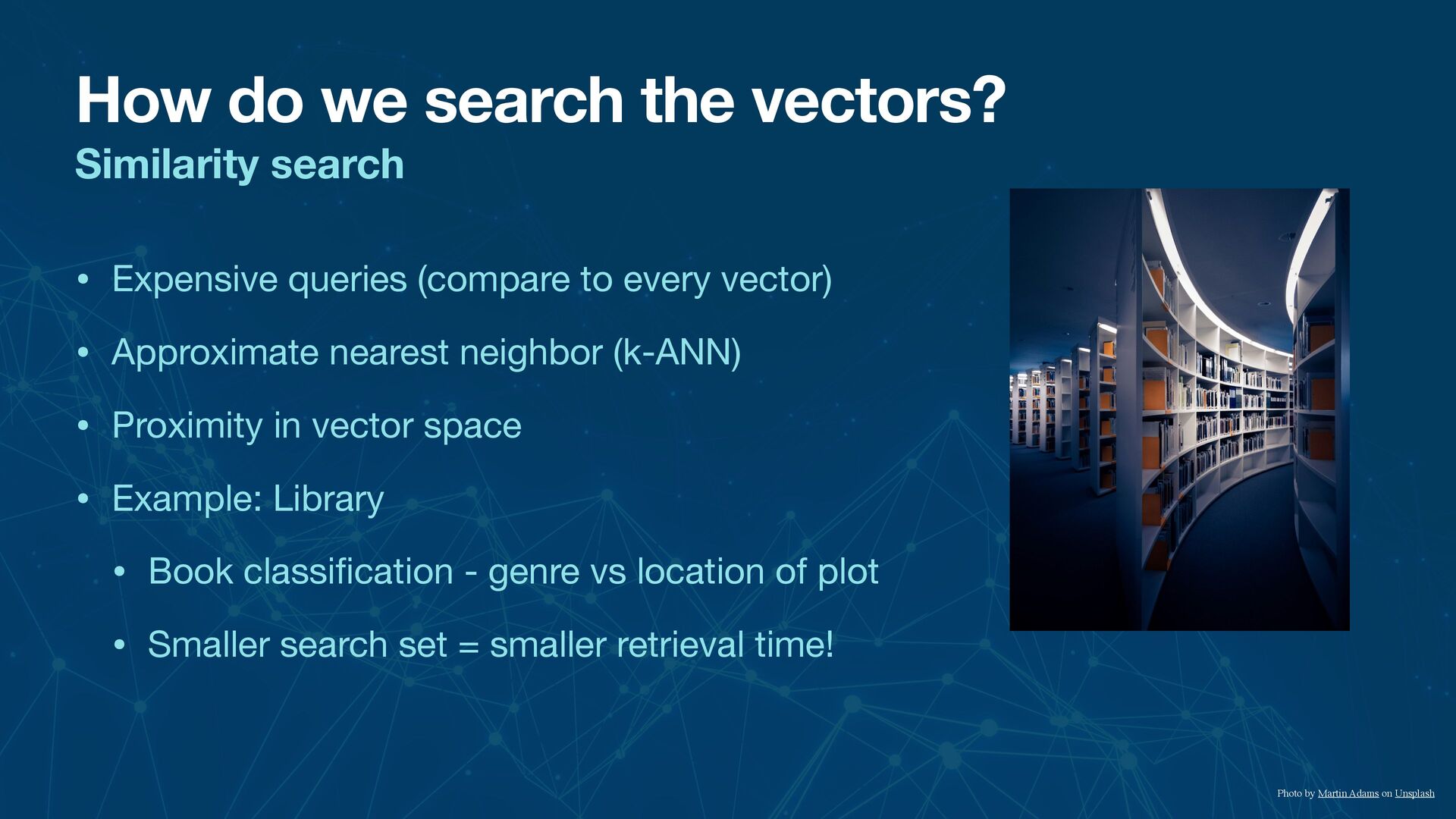 How do we search the vectors?
Similarity search

• Expensive queries (compare to every vector)
• Approximate nearest neighbor (k-ANN)
• Proximity in vector space
• Example: Library
  • Book classification - genre vs location of plot
  • Smaller search set = smaller retrieval time!

Photo by Martin Adams on Unsplash